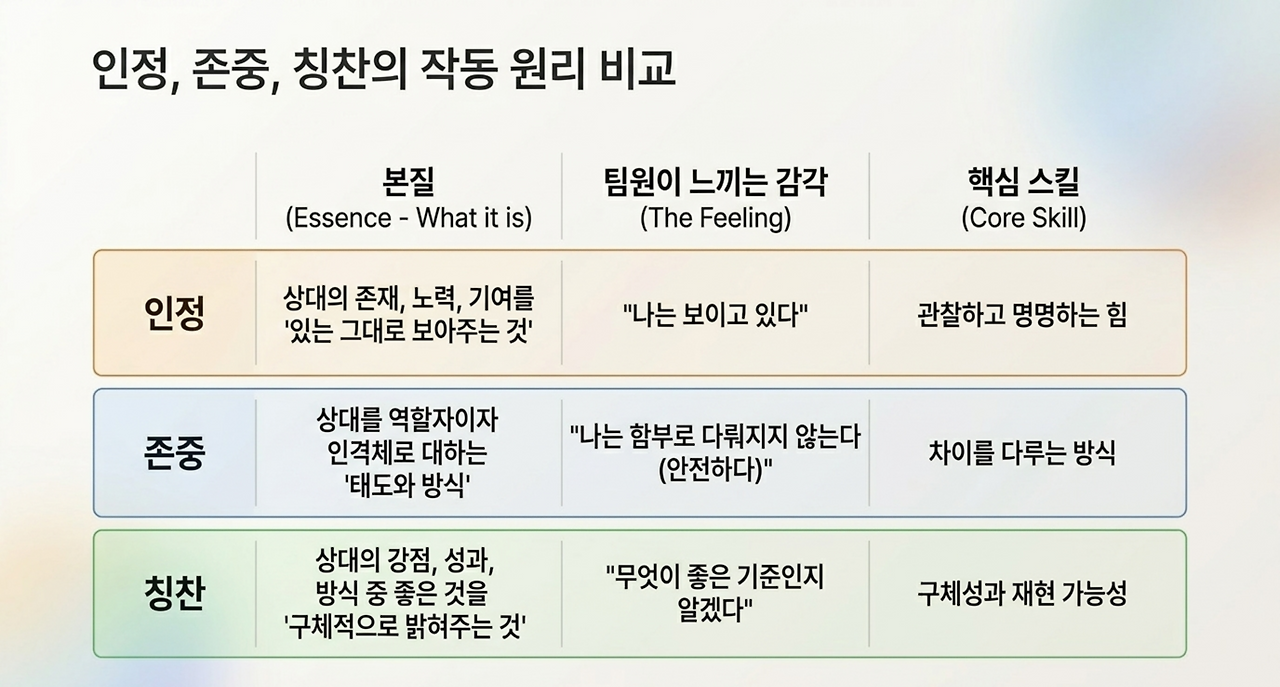 인정, 존중, 칭찬의 작동 원리 비교

| | 본질 (Essence - What it is) | 팀원이 느끼는 감각 (The Feeling) | 핵심 스킬 (Core Skill) |
|---|---|---|---|
| 인정 | 상대의 존재, 노력, 기여를 '있는 그대로 보아주는 것' | "나는 보이고 있다" | 관찰하고 명명하는 힘 |
| 존중 | 상대를 역할자이자 인격체로 대하는 '태도와 방식' | "나는 함부로 다뤄지지 않는다 (안전하다)" | 차이를 다루는 방식 |
| 칭찬 | 상대의 강점, 성과, 방식 중 좋은 것을 '구체적으로 밝혀주는 것' | "무엇이 좋은 기준인지 알겠다" | 구체성과 재현 가능성 |